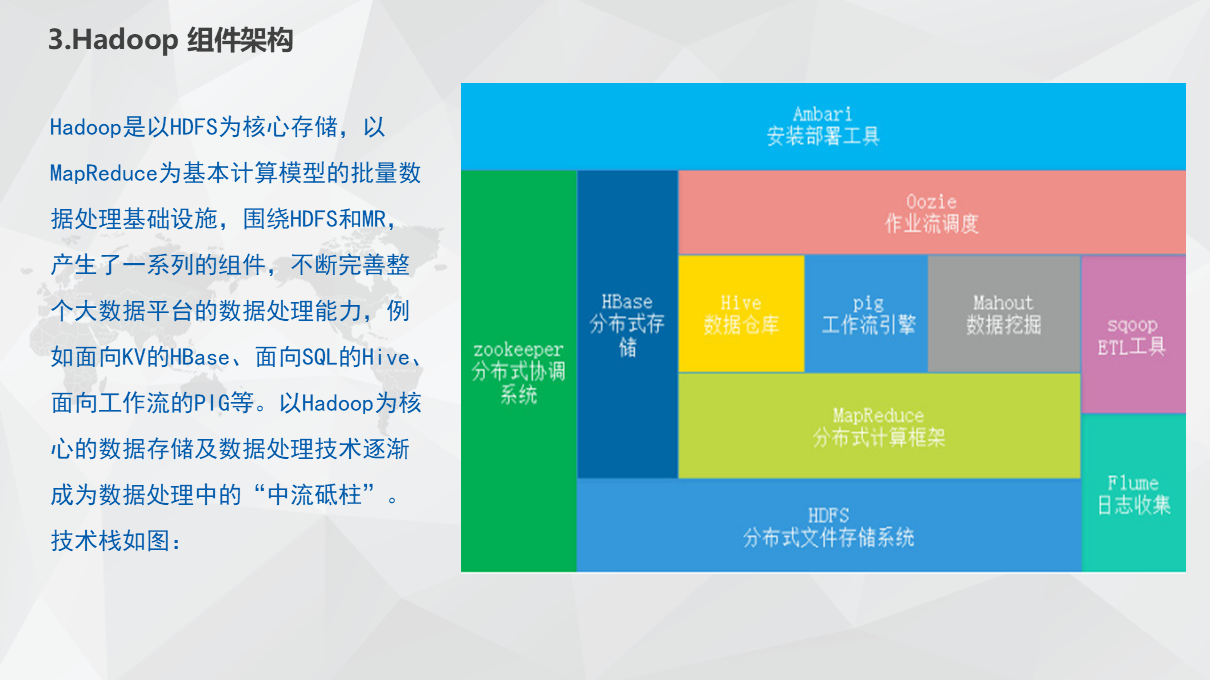 3.Hadoop 组件架构

Hadoop是以HDFS为核心存储，以MapReduce为基本计算模型的批量数据处理基础设施，围绕HDFS和MR，产生了一系列的组件，不断完善整个大数据平台的数据处理能力，例如面向KV的HBase、面向SQL的Hive、面向工作流的PIG等。以Hadoop为核心的数据存储及数据处理技术逐渐成为数据处理中的“中流砥柱”。技术栈如图：

Ambari
安装部署工具

zookeeper
分布式协调系统

HBase
分布式存储

Oozie
作业流调度

Hive
数据仓库

pig
工作流引擎

Mahout
数据挖掘

sqoop
ETL工具

MapReduce
分布式计算框架

Flume
日志收集

HDFS
分布式文件存储系统